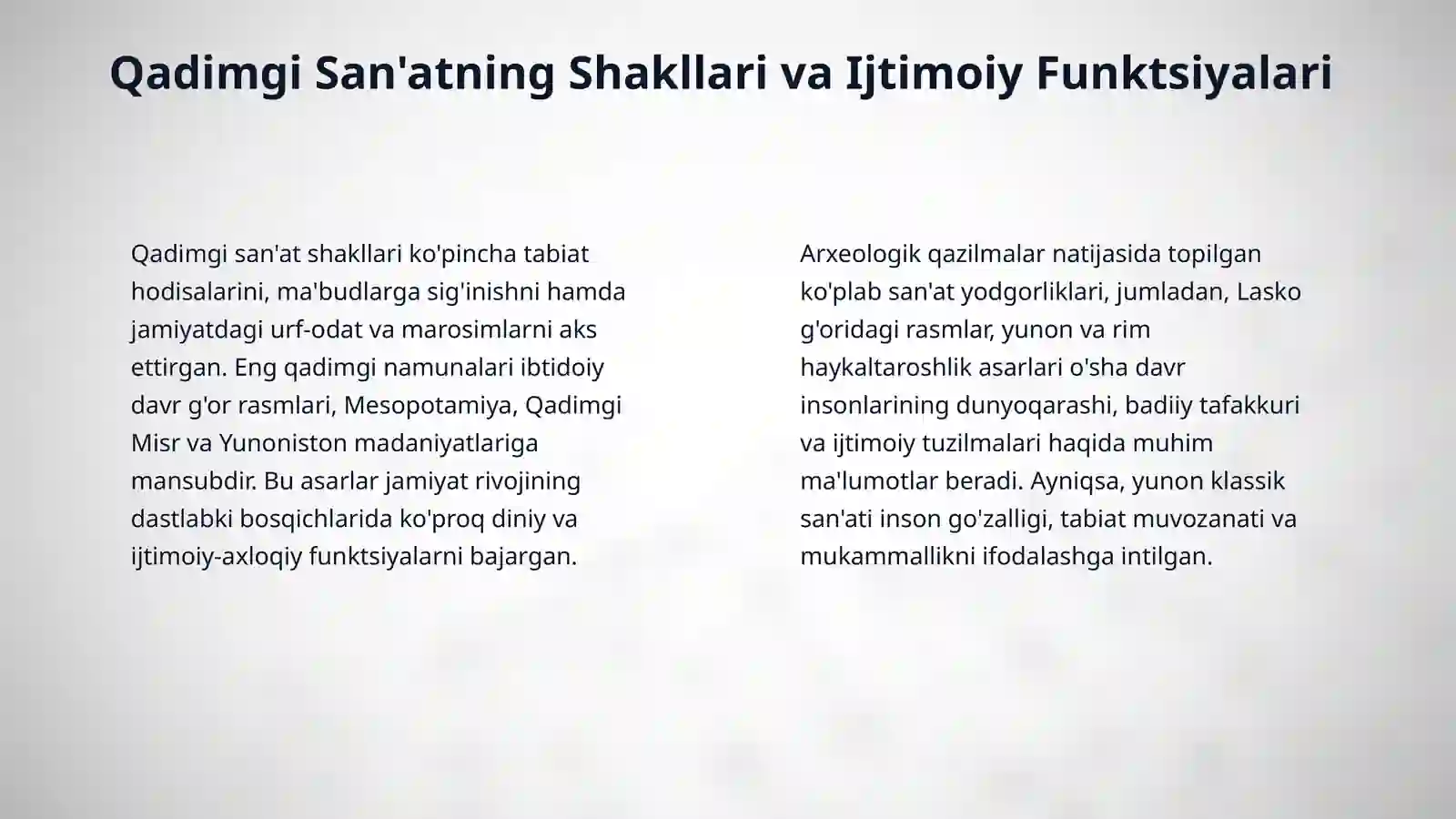 Qadimgi San'atning Shakllari va Ijtimoiy Funktsiyalari

Qadimgi san'at shakllari ko'pincha tabiat hodisalarini, ma'budlarga sig'inishni hamda jamiyatdagi urf-odat va marosimlarni aks ettirgan. Eng qadimgi namunalari ibtidoiy davr g'or rasmlari, Mesopotamiya, Qadimgi Misr va Yunoniston madaniyatlariga mansubdir. Bu asarlar jamiyat rivojining dastlabki bosqichlarida ko'proq diniy va ijtimoiy-axloqiy funktsiyalarni bajargan.

Arxeologik qazilmalar natijasida topilgan ko'plab san'at yodgorliklari, jumladan, Lasko g'oridagi rasmlar, yunon va rim haykaltaroshlik asarlari o'sha davr insonlarining dunyoqarashi, badiiy tafakkuri va ijtimoiy tuzilmalari haqida muhim ma'lumotlar beradi. Ayniqsa, yunon klassik san'ati inson go'zalligi, tabiat muvozanati va mukammallikni ifodalashga intilgan.